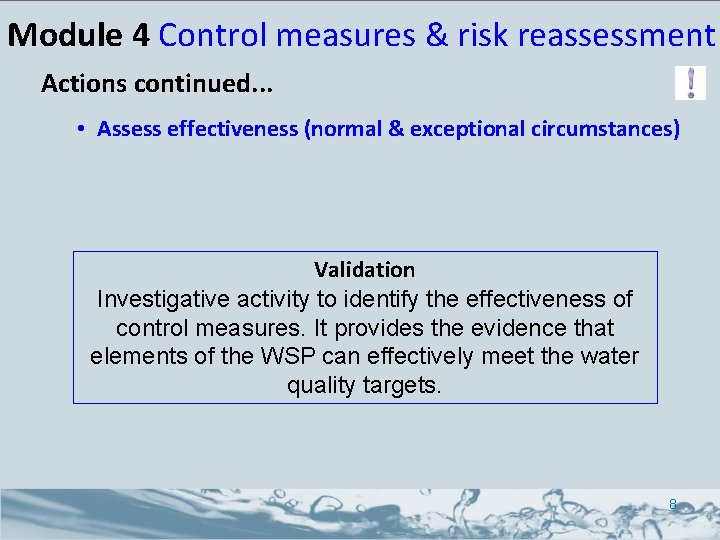 Module 4 Control measures & risk reassessment

Actions continued...

!

• Assess effectiveness (normal & exceptional circumstances)

Validation
Investigative activity to identify the effectiveness of control measures. It provides the evidence that elements of the WSP can effectively meet the water quality targets.

8